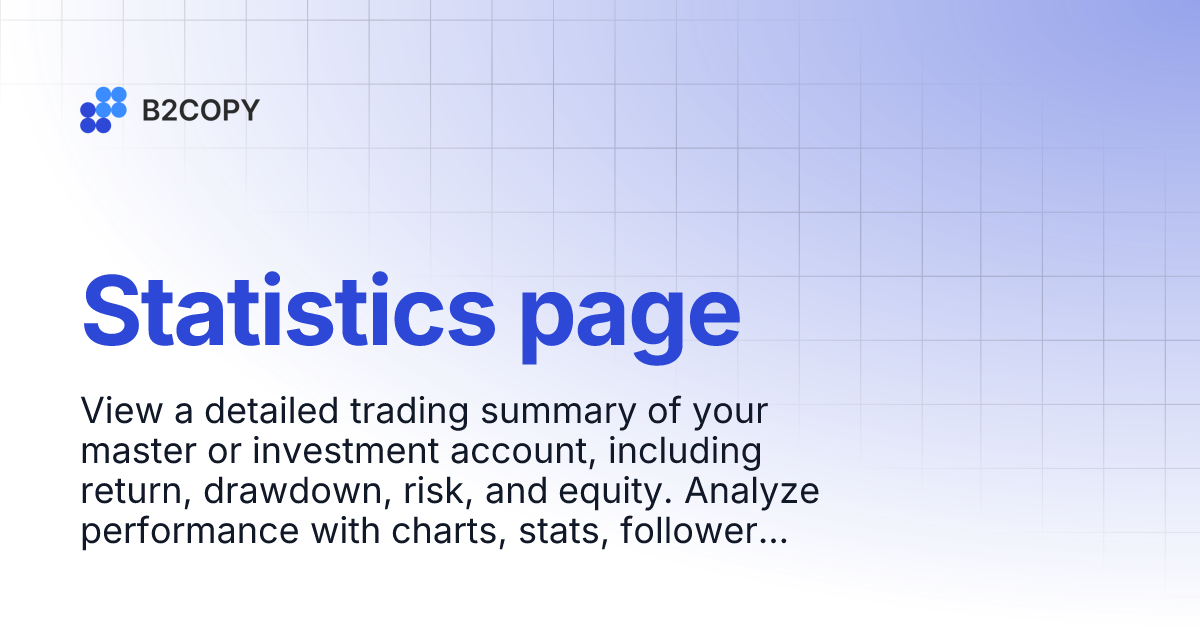 B2COPY

Statistics page

View a detailed trading summary of your master or investment account, including return, drawdown, risk, and equity. Analyze performance with charts, stats, follower...